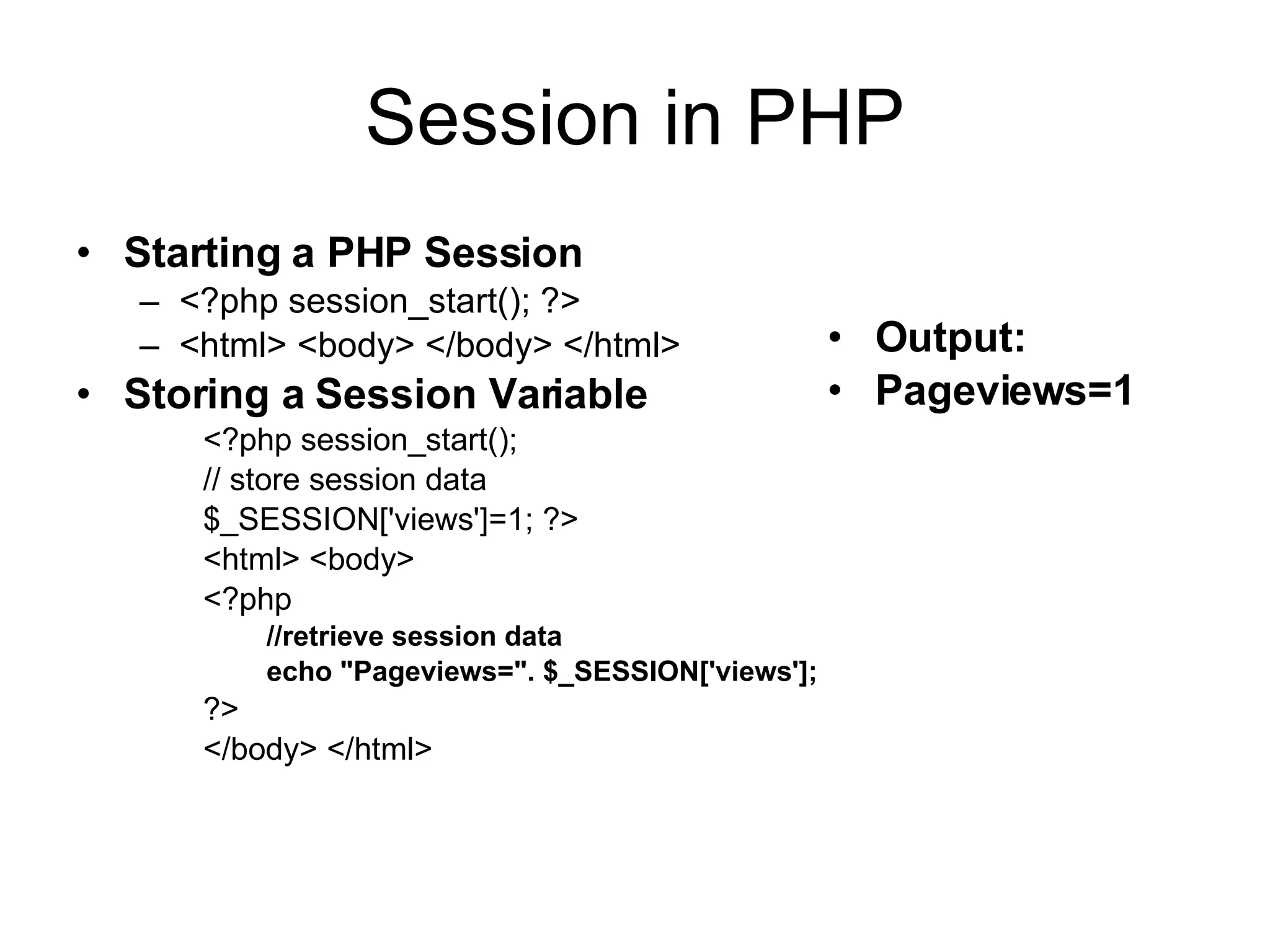 Session in PHP

• Starting a PHP Session
– <?php session_start(); ?>
– <html> <body> </body> </html>
• Storing a Session Variable
<?php session_start();
// store session data
$_SESSION['views']=1; ?>
<html> <body>
<?php
//retrieve session data
echo "Pageviews=". $_SESSION['views'];
?>
</body> </html>

• Output:
• Pageviews=1